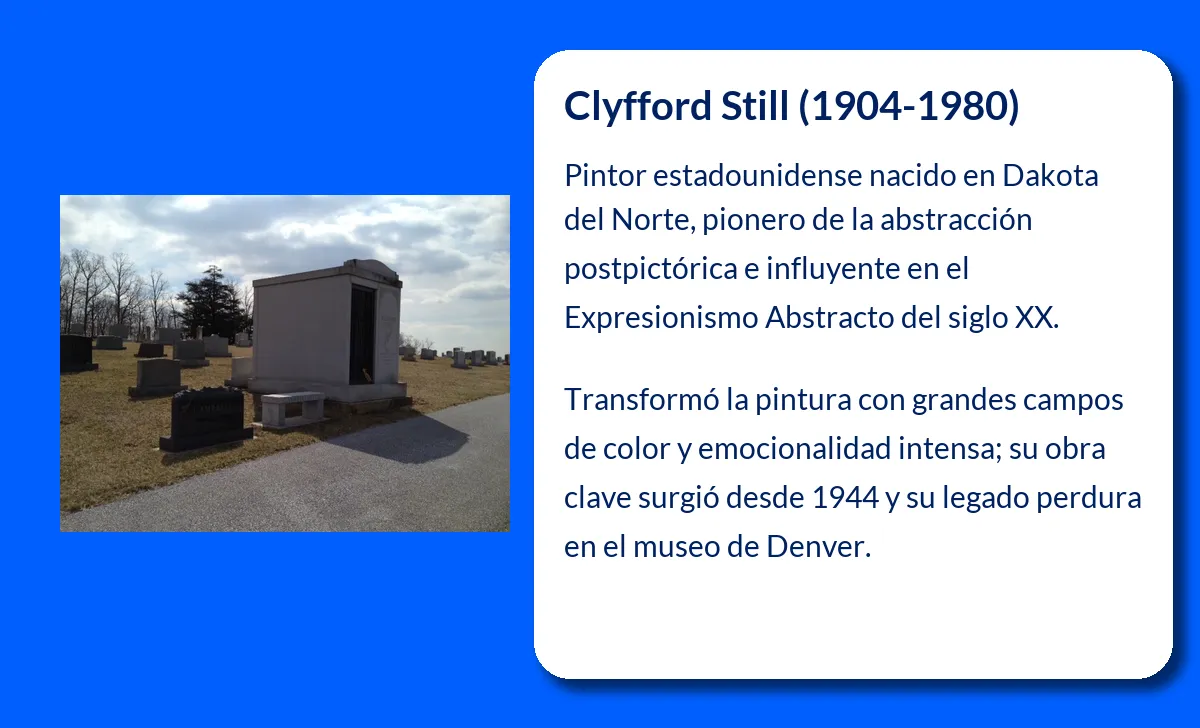 Clyfford Still (1904-1980)

Pintor estadounidense nacido en Dakota del Norte, pionero de la abstracción postpictórica e influyente en el Expresionismo Abstracto del siglo XX.

Transformó la pintura con grandes campos de color y emocionalidad intensa; su obra clave surgió desde 1944 y su legado perdura en el museo de Denver.